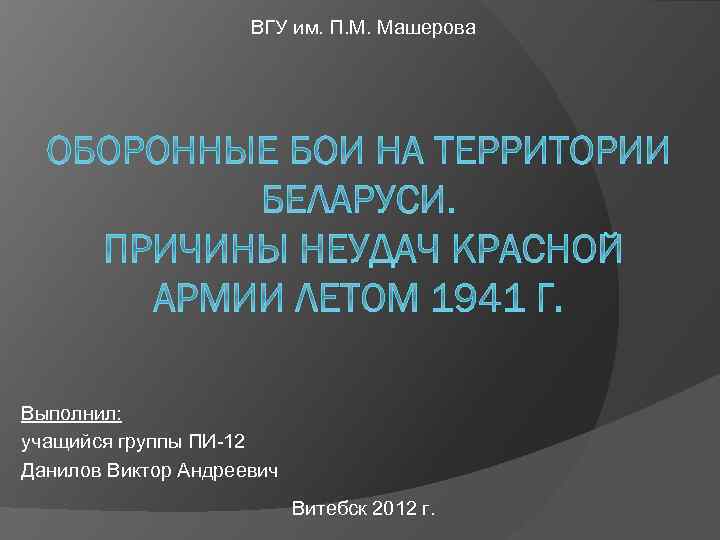 ВГУ им. П.М. Машерова

ОБОРОННЫЕ БОИ НА ТЕРРИТОРИИ БЕЛАРУСИ.
ПРИЧИНЫ НЕУДАЧ КРАСНОЙ АРМИИ ЛЕТОМ 1941 Г.

Выполнил:
учащийся группы ПИ-12
Данилов Виктор Андреевич

Витебск 2012 г.